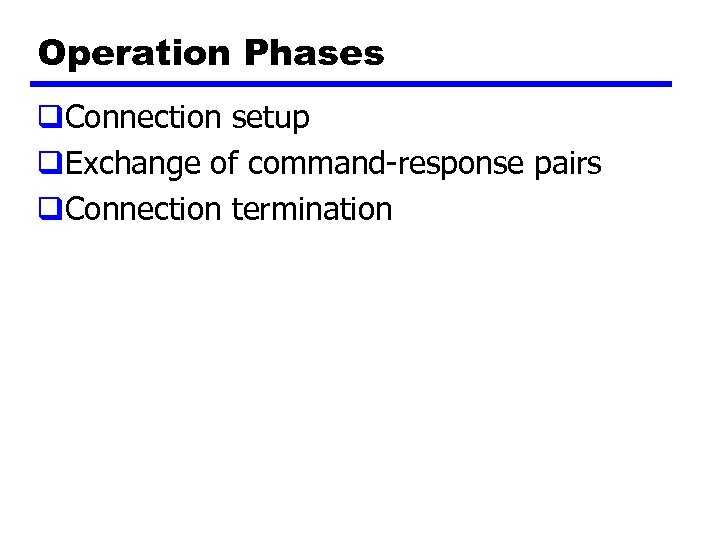 Operation Phases

❑Connection setup
❑Exchange of command-response pairs
❑Connection termination